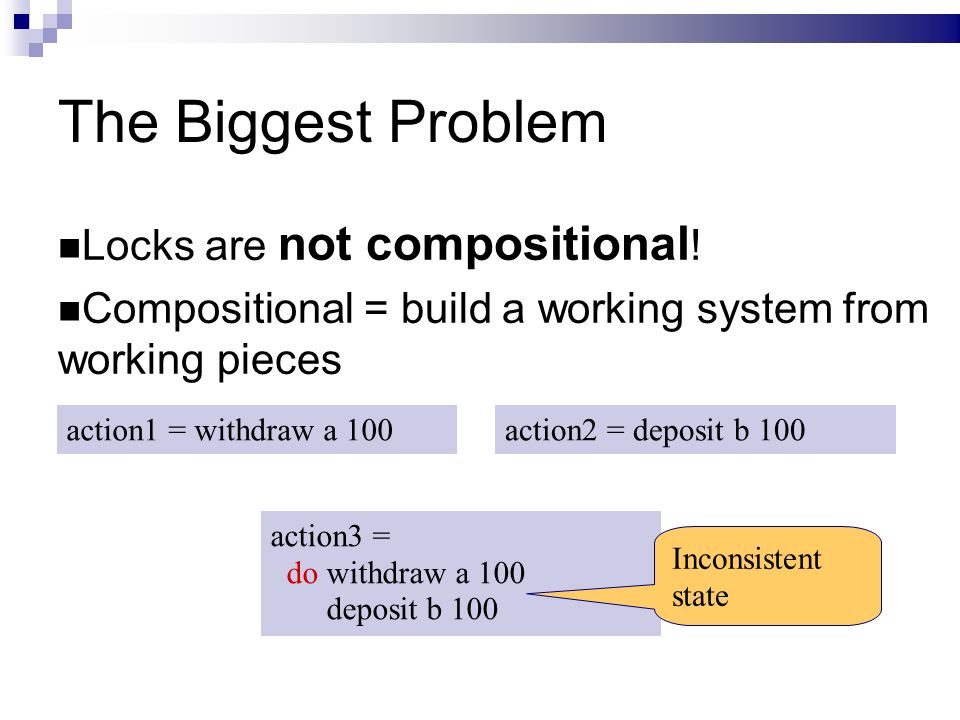 The Biggest Problem

■Locks are **not compositional**!

■Compositional = build a working system from working pieces

action1 = withdraw a 100

action2 = deposit b 100

action3 =
  do withdraw a 100
     deposit b 100

Inconsistent state